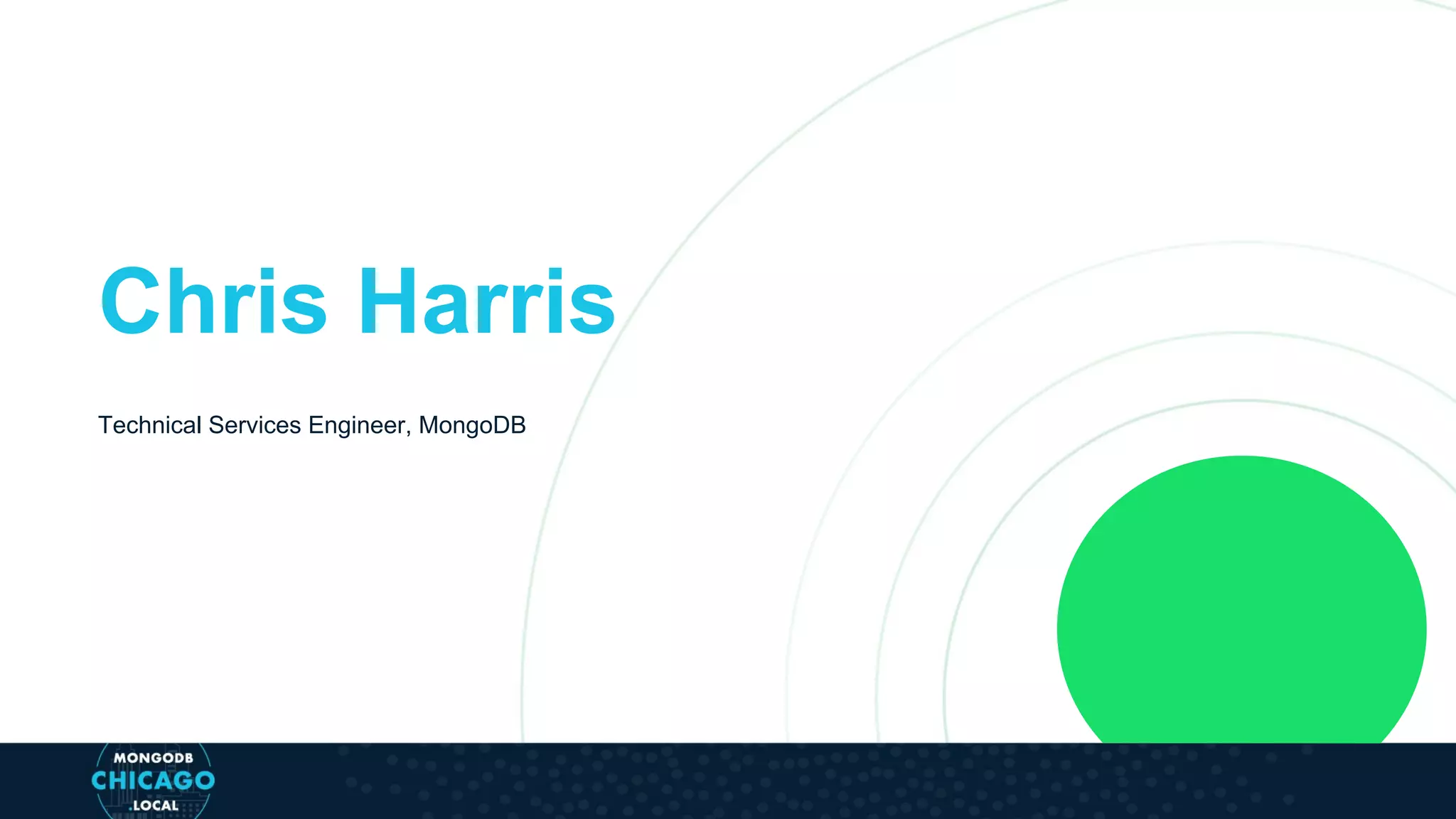 Chris Harris

Technical Services Engineer, MongoDB

MONGODB
CHICAGO
.LOCAL